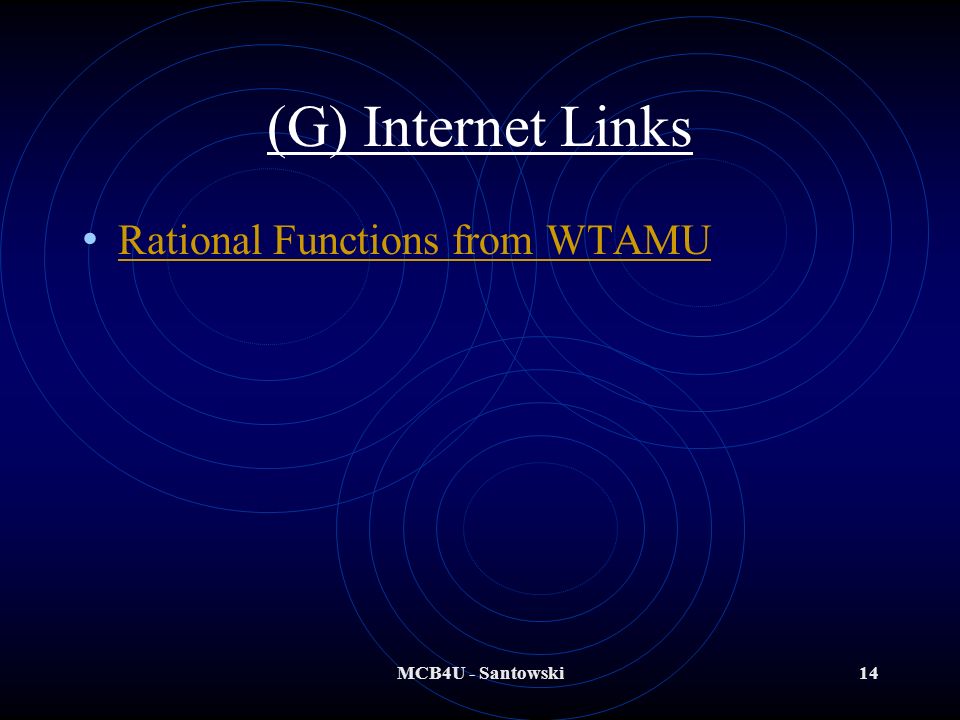 (G) Internet Links

• Rational Functions from WTAMU

MCB4U - Santowski

14